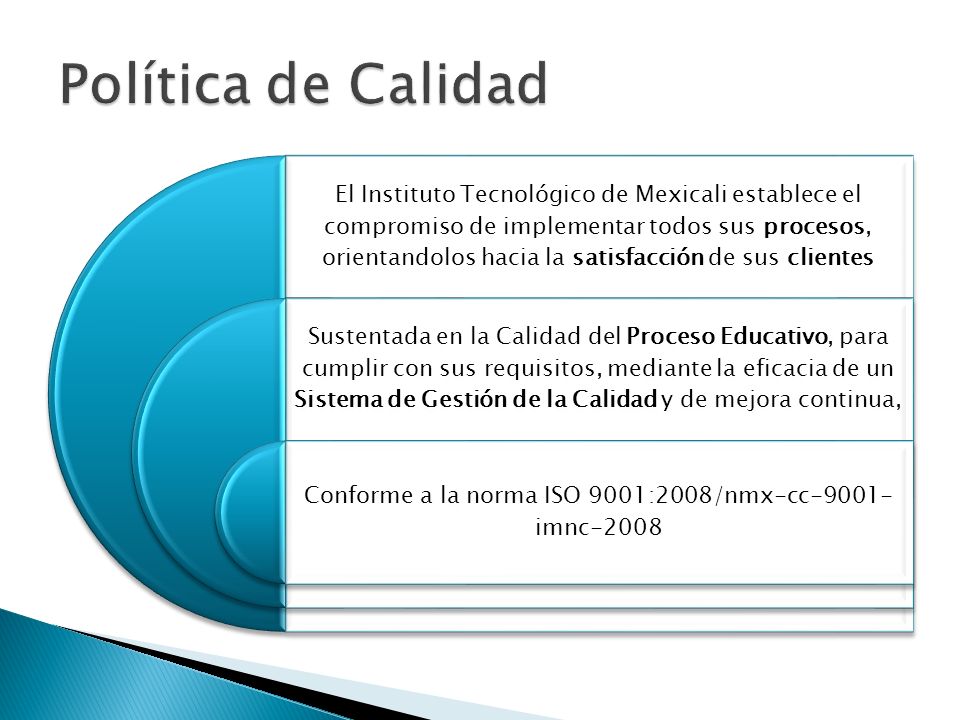 Política de Calidad

El Instituto Tecnológico de Mexicali establece el compromiso de implementar todos sus procesos, orientandolos hacia la satisfacción de sus clientes

Sustentada en la Calidad del Proceso Educativo, para cumplir con sus requisitos, mediante la eficacia de un Sistema de Gestión de la Calidad y de mejora continua,

Conforme a la norma ISO 9001:2008/nmx-cc-9001-imnc-2008